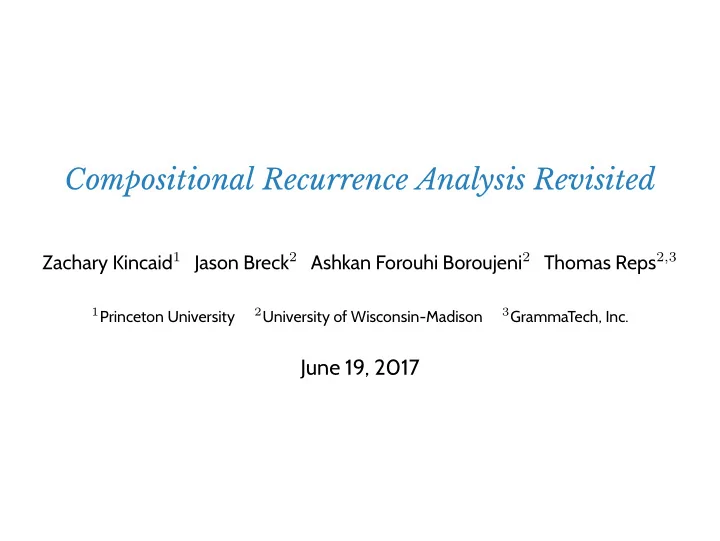 Compositional Recurrence Analysis Revisited

Zachary Kincaid$^1$ Jason Breck$^2$ Ashkan Forouhi Boroujeni$^2$ Thomas Reps$^{2,3}$

$^1$Princeton University $^2$University of Wisconsin-Madison $^3$GrammaTech, Inc.

June 19, 2017